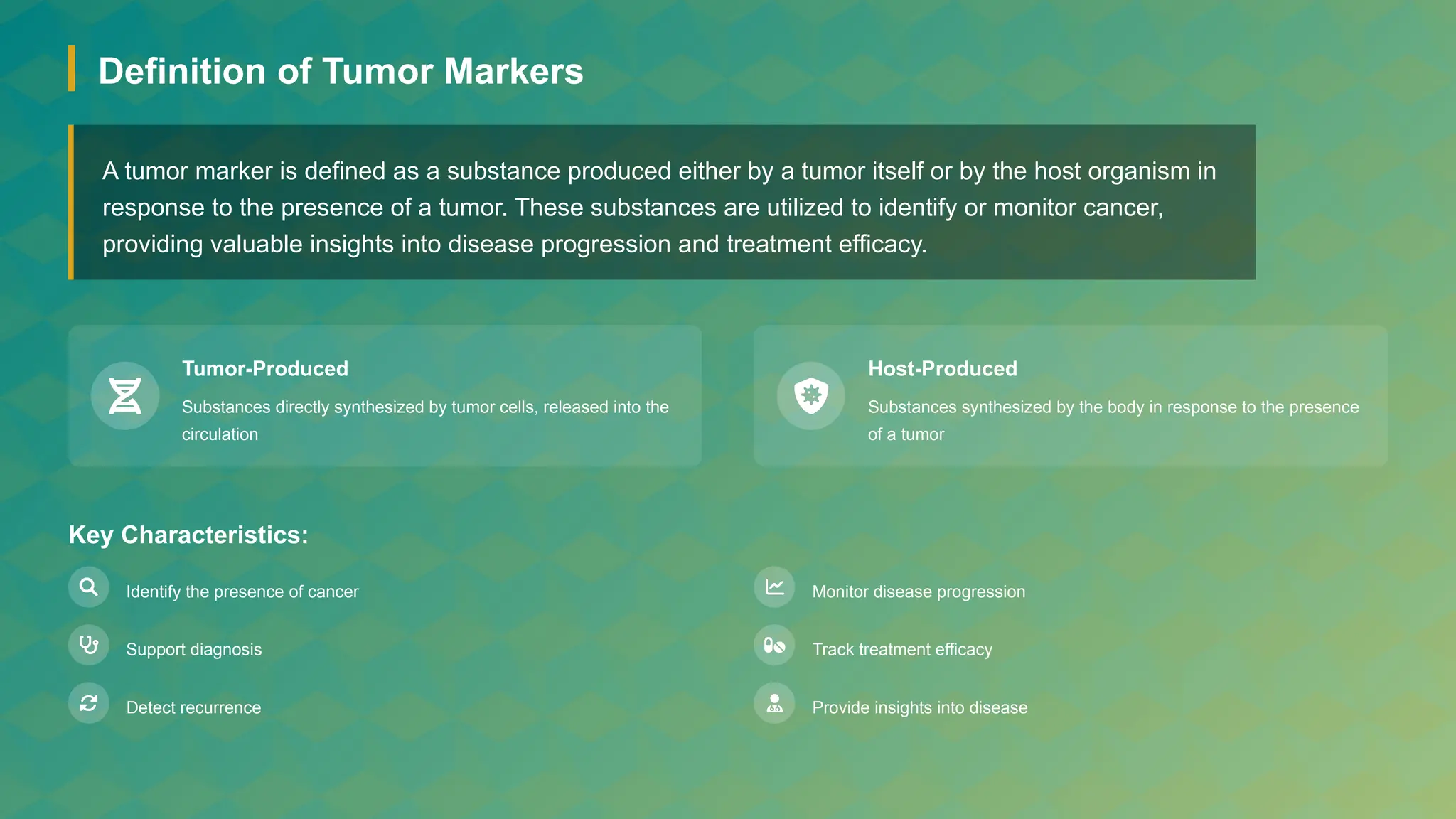 Definition of Tumor Markers

A tumor marker is defined as a substance produced either by a tumor itself or by the host organism in response to the presence of a tumor. These substances are utilized to identify or monitor cancer, providing valuable insights into disease progression and treatment efficacy.

Tumor-Produced

Substances directly synthesized by tumor cells, released into the circulation

Host-Produced

Substances synthesized by the body in response to the presence of a tumor

Key Characteristics:

Identify the presence of cancer

Support diagnosis

Detect recurrence

Monitor disease progression

Track treatment efficacy

Provide insights into disease